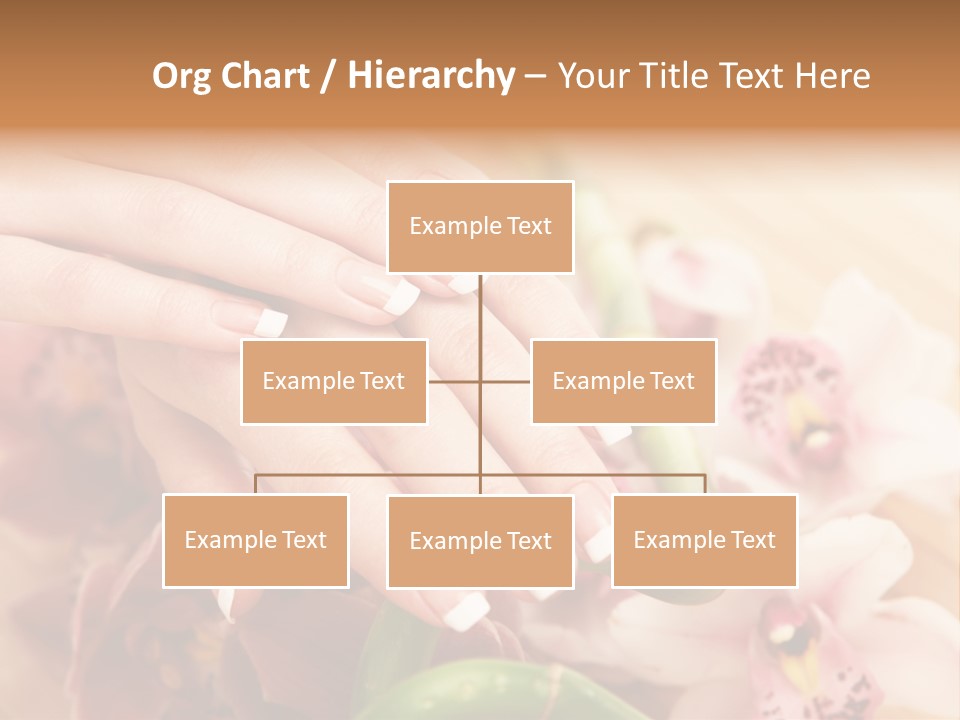 Org Chart / Hierarchy – Your Title Text Here

Example Text

Example Text

Example Text

Example Text

Example Text

Example Text